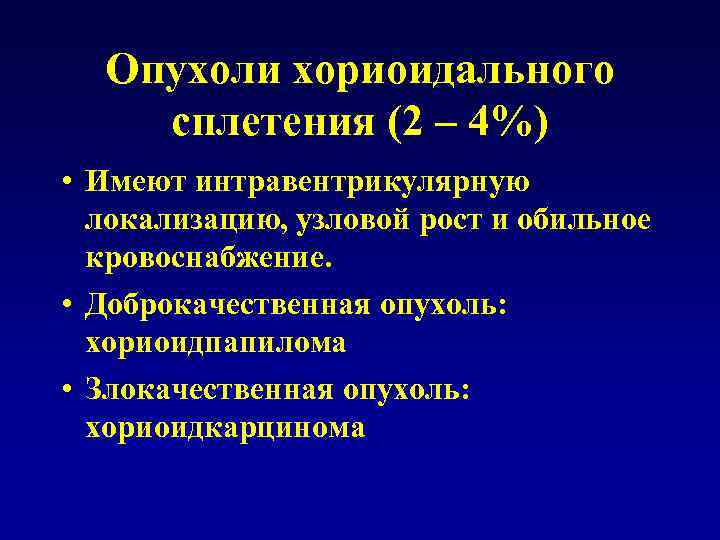 Опухоли хориоидального сплетения (2 – 4%)

• Имеют интравентрикулярную локализацию, узловой рост и обильное кровоснабжение.

• Доброкачественная опухоль: хориоидпапилома

• Злокачественная опухоль: хориоидкарцинома